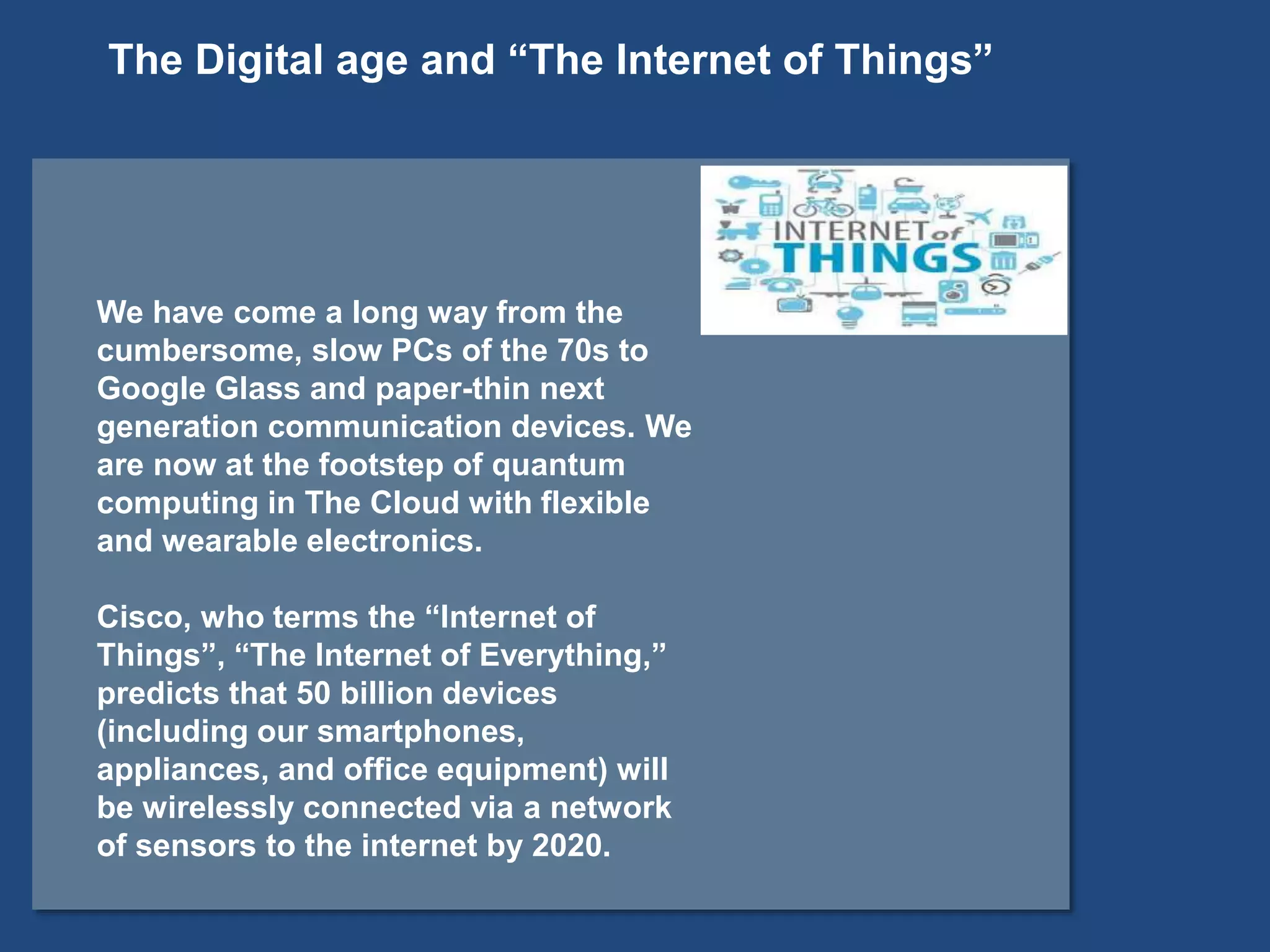 The Digital age and “The Internet of Things”

INTERNET of THINGS

We have come a long way from the cumbersome, slow PCs of the 70s to Google Glass and paper-thin next generation communication devices. We are now at the footstep of quantum computing in The Cloud with flexible and wearable electronics.

Cisco, who terms the “Internet of Things”, “The Internet of Everything,” predicts that 50 billion devices (including our smartphones, appliances, and office equipment) will be wirelessly connected via a network of sensors to the internet by 2020.